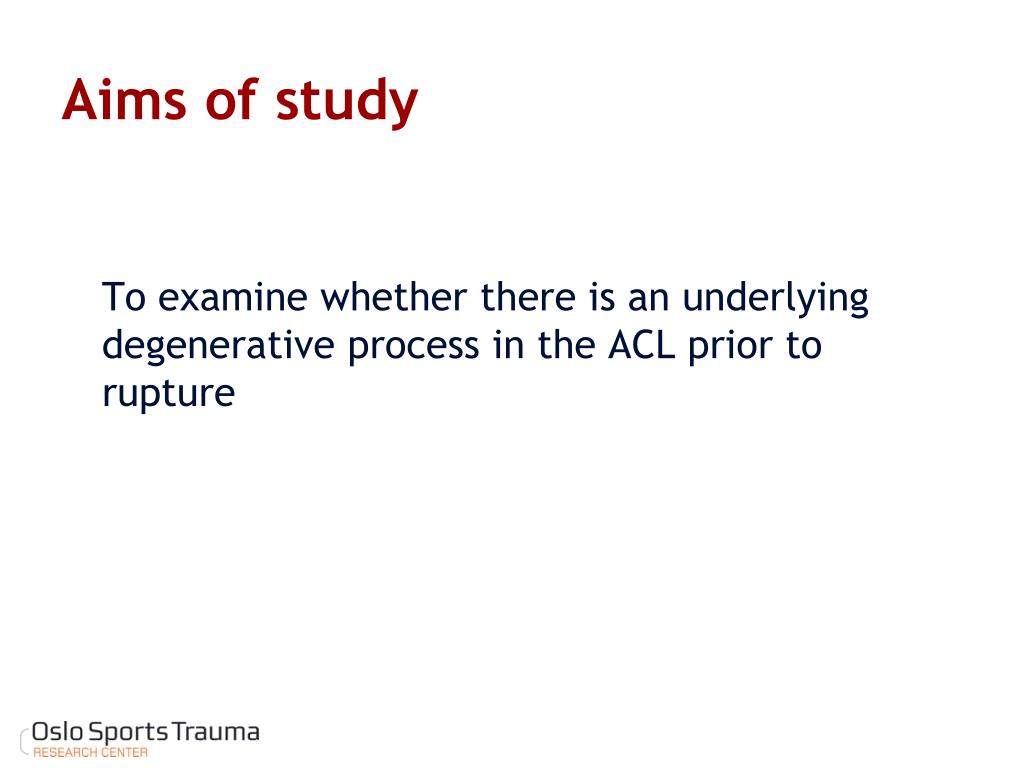 Aims of study

To examine whether there is an underlying degenerative process in the ACL prior to rupture

Oslo Sports Trauma
RESEARCH CENTER